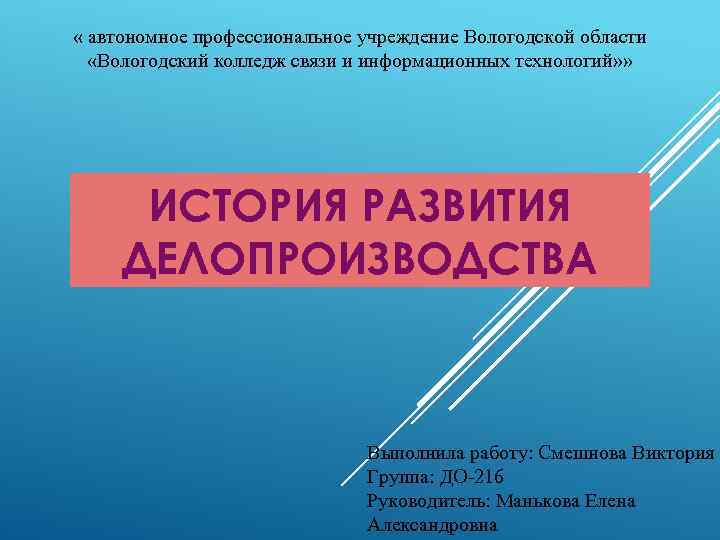 « автономное профессиональное учреждение Вологодской области «Вологодский колледж связи и информационных технологий»»

ИСТОРИЯ РАЗВИТИЯ ДЕЛОПРОИЗВОДСТВА

Выполнила работу: Смешнова Виктория
Группа: ДО-216
Руководитель: Манькова Елена Александровна